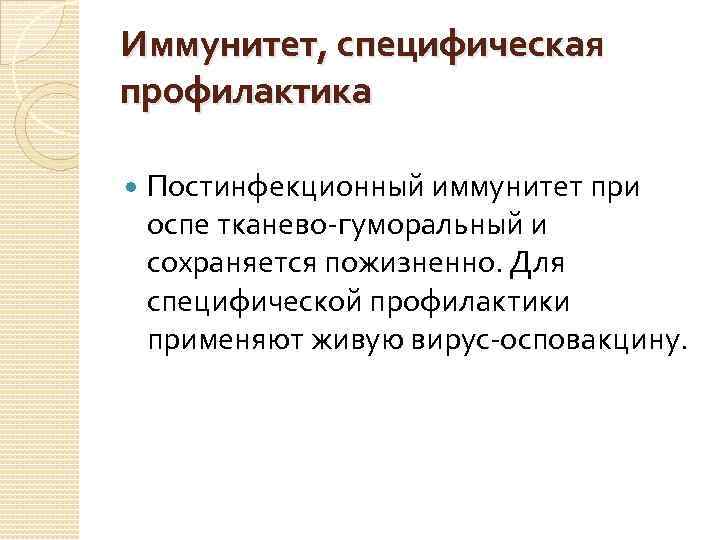 Иммунитет, специфическая профилактика

Постинфекционный иммунитет при оспе тканево-гуморальный и сохраняется пожизненно. Для специфической профилактики применяют живую вирус-осповакцину.